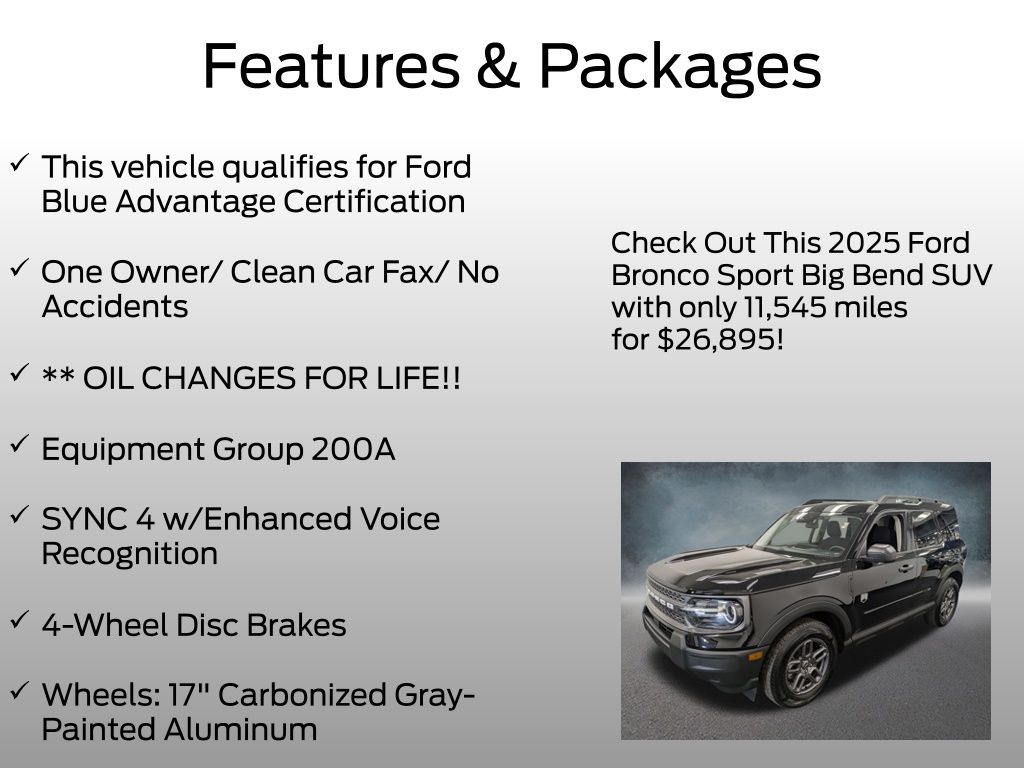 Features & Packages

✓ This vehicle qualifies for Ford Blue Advantage Certification

✓ One Owner/ Clean Car Fax/ No Accidents

✓ ** OIL CHANGES FOR LIFE!!

✓ Equipment Group 200A

✓ SYNC 4 w/Enhanced Voice Recognition

✓ 4-Wheel Disc Brakes

✓ Wheels: 17" Carbonized Gray-Painted Aluminum

Check Out This 2025 Ford Bronco Sport Big Bend SUV with only 11,545 miles for $26,895!